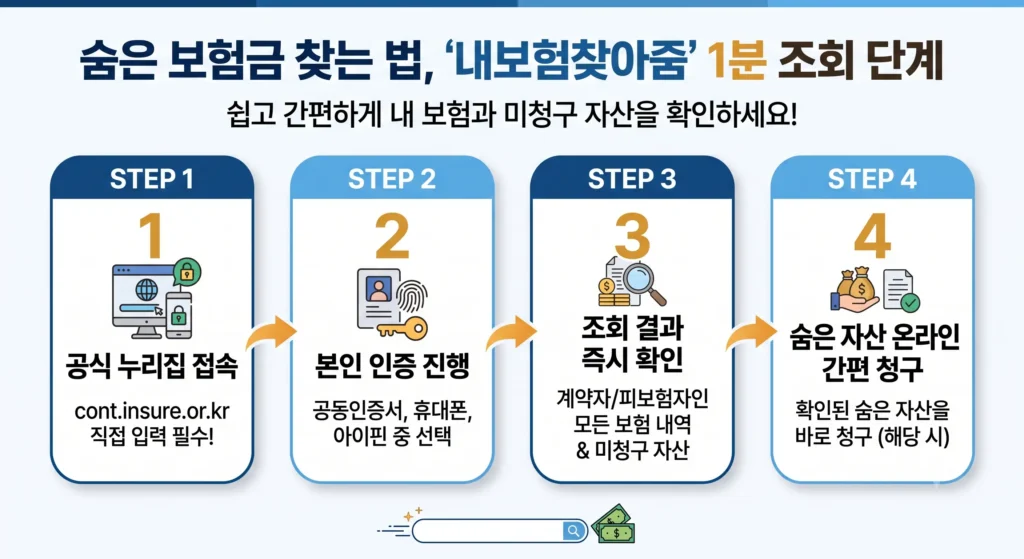 숨은 보험금 찾는 법, '내보험찾아줌' 1분 조회 단계

쉽고 간편하게 내 보험과 미청구 자산을 확인하세요!

STEP 1

1

공식 누리집 접속

cont.insure.or.kr 직접 입력 필수!

STEP 2

2

본인 인증 진행

공동인증서, 휴대폰, 아이핀 중 선택

STEP 3

3

조회 결과 즉시 확인

계약자/피보험자인 모든 보험 내역 & 미청구 자산

STEP 4

4

숨은 자산 온라인 간편 청구

확인된 숨은 자산을 바로 청구 (해당 시)